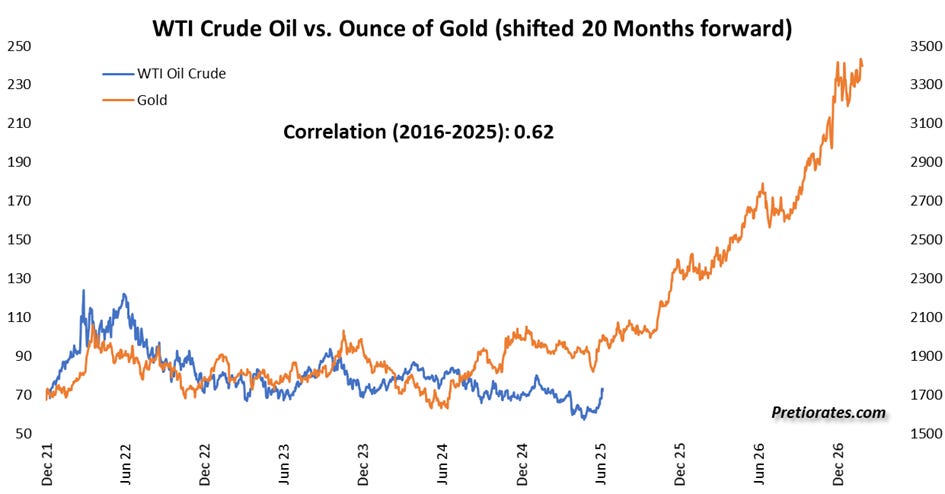 WTI Crude Oil vs. Ounce of Gold (shifted 20 Months forward)

WTI Oil Crude
Gold

Correlation (2016-2025): 0.62

250
230
210
190
170
150
130
110
90
70
50

3500
3300
3100
2900
2700
2500
2300
2100
1900
1700
1500

Dec 21
Jun 22
Dec 22
Jun 23
Dec 23
Jun 24
Dec 24
Jun 25
Dec 25
Jun 26
Dec 26

Pretiorates.com